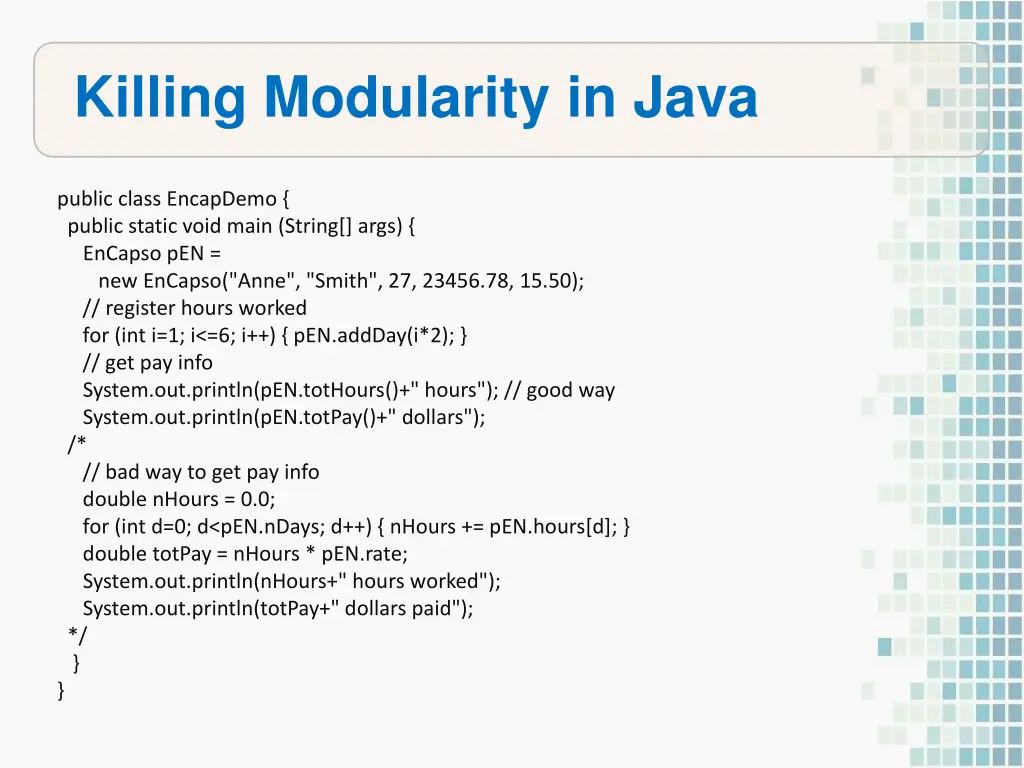 Killing Modularity in Java

public class EncapDemo {
 public static void main (String[] args) {
  EnCapso pEN =
   new EnCapso("Anne", "Smith", 27, 23456.78, 15.50);
  // register hours worked
  for (int i=1; i<=6; i++) { pEN.addDay(i*2); }
  // get pay info
  System.out.println(pEN.totHours()+" hours"); // good way
  System.out.println(pEN.totPay()+" dollars");
 /*
  // bad way to get pay info
  double nHours = 0.0;
  for (int d=0; d<pEN.nDays; d++) { nHours += pEN.hours[d]; }
  double totPay = nHours * pEN.rate;
  System.out.println(nHours+" hours worked");
  System.out.println(totPay+" dollars paid");
 */
 }
}